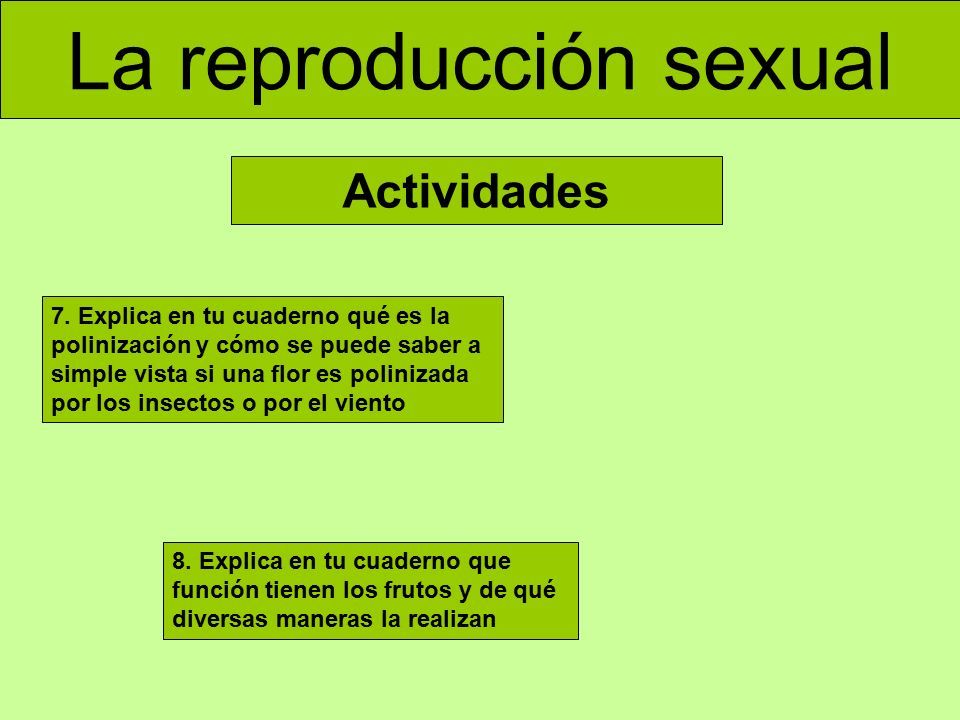 La reproducción sexual

Actividades

7. Explica en tu cuaderno qué es la polinización y cómo se puede saber a simple vista si una flor es polinizada por los insectos o por el viento

8. Explica en tu cuaderno que función tienen los frutos y de qué diversas maneras la realizan